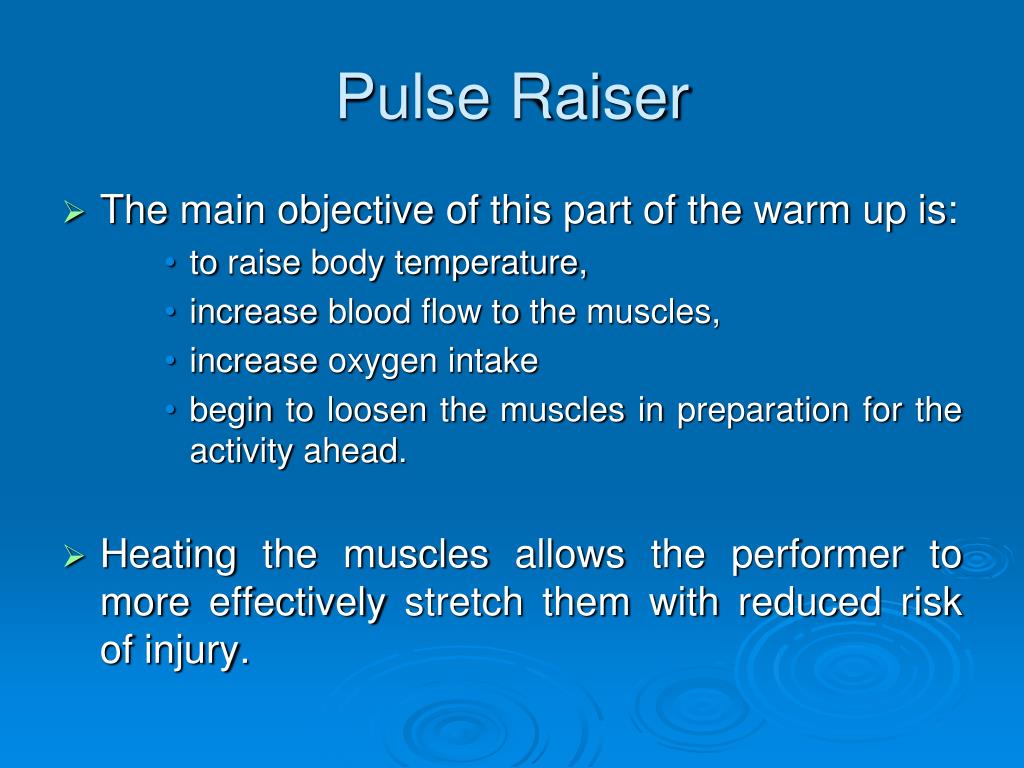 Pulse Raiser

➢ The main objective of this part of the warm up is:
• to raise body temperature,
• increase blood flow to the muscles,
• increase oxygen intake
• begin to loosen the muscles in preparation for the activity ahead.

➢ Heating the muscles allows the performer to more effectively stretch them with reduced risk of injury.